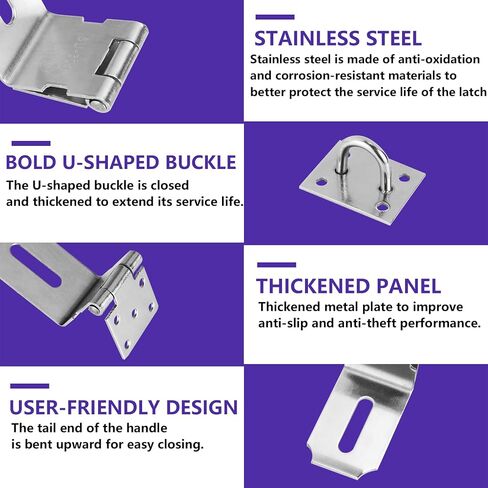 STAINLESS STEEL

Stainless steel is made of anti-oxidation and corrosion-resistant materials to better protect the service life of the latch

BOLD U-SHAPED BUCKLE

The U-shaped buckle is closed and thickened to extend its service life.

THICKENED PANEL

Thickened metal plate to improve anti-slip and anti-theft performance.

USER-FRIENDLY DESIGN

The tail end of the handle is bent upward for easy closing.